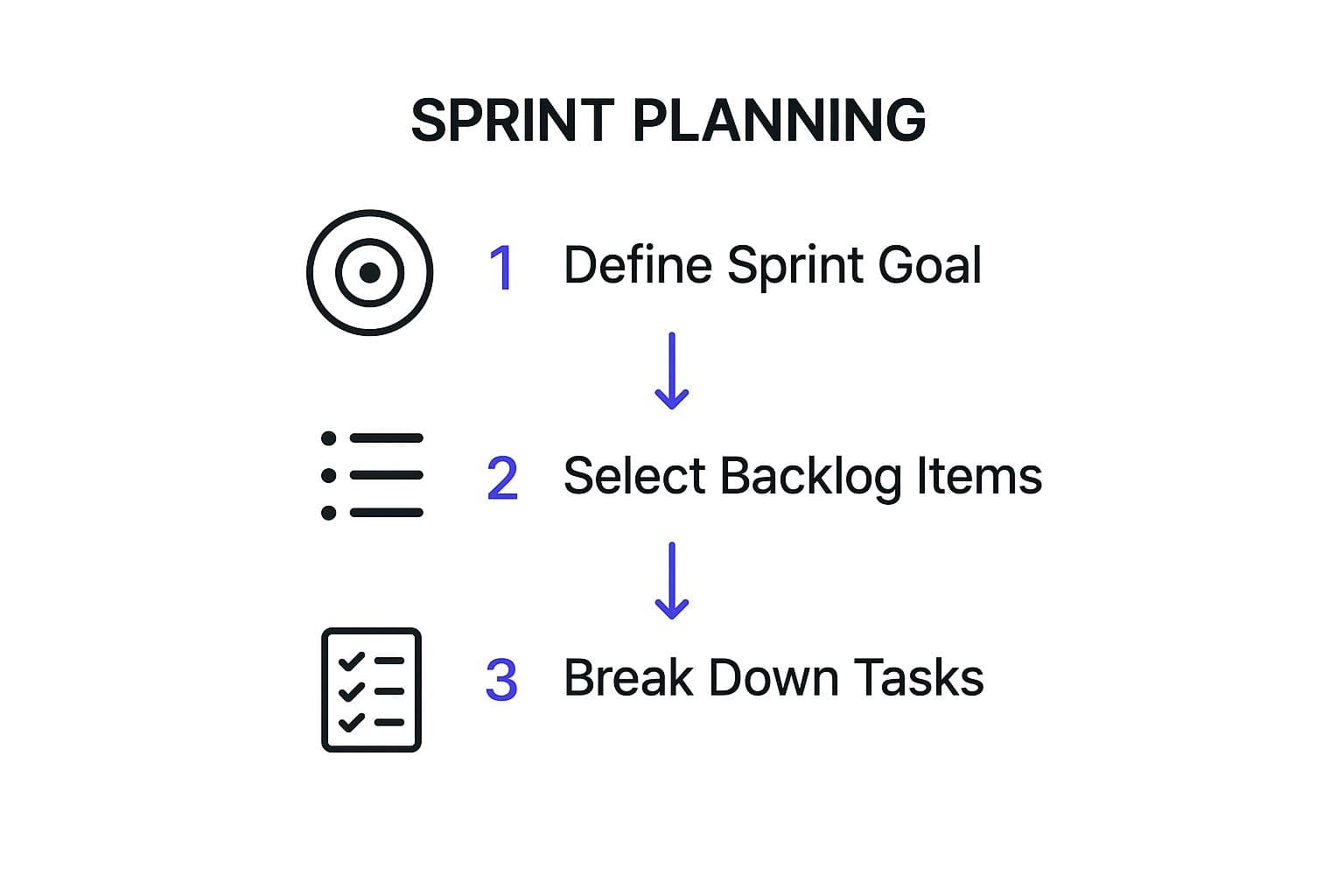 SPRINT PLANNING

1 Define Sprint Goal

2 Select Backlog Items

3 Break Down Tasks